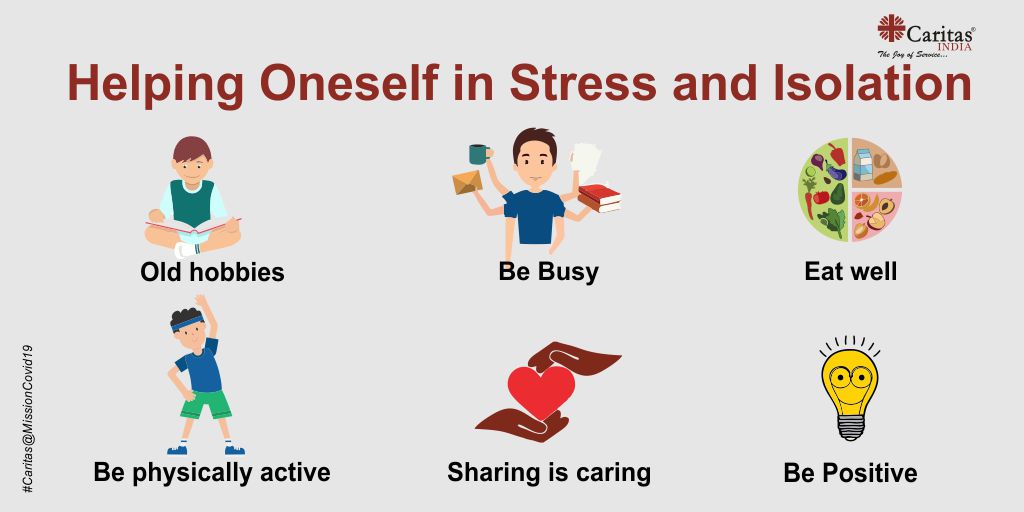 Caritas® INDIA
The Joy of Service...

Helping Oneself in Stress and Isolation

Old hobbies

Be Busy

Eat well

Be physically active

Sharing is caring

Be Positive

#Caritas@MissionCovid19